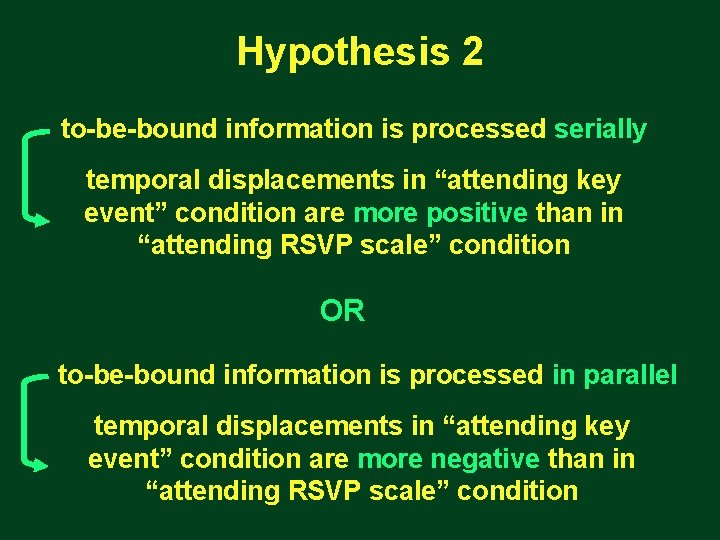 Hypothesis 2

to-be-bound information is processed serially

temporal displacements in “attending key event” condition are more positive than in “attending RSVP scale” condition

OR

to-be-bound information is processed in parallel

temporal displacements in “attending key event” condition are more negative than in “attending RSVP scale” condition